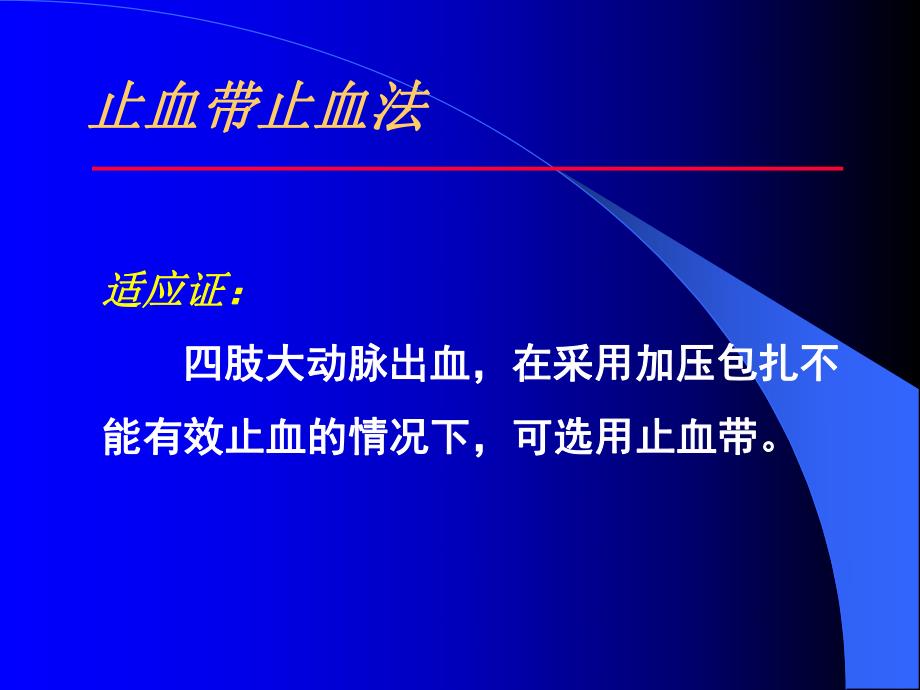 止血带止血法

适应证：

四肢大动脉出血，在采用加压包扎不能有效止血的情况下，可选用止血带。